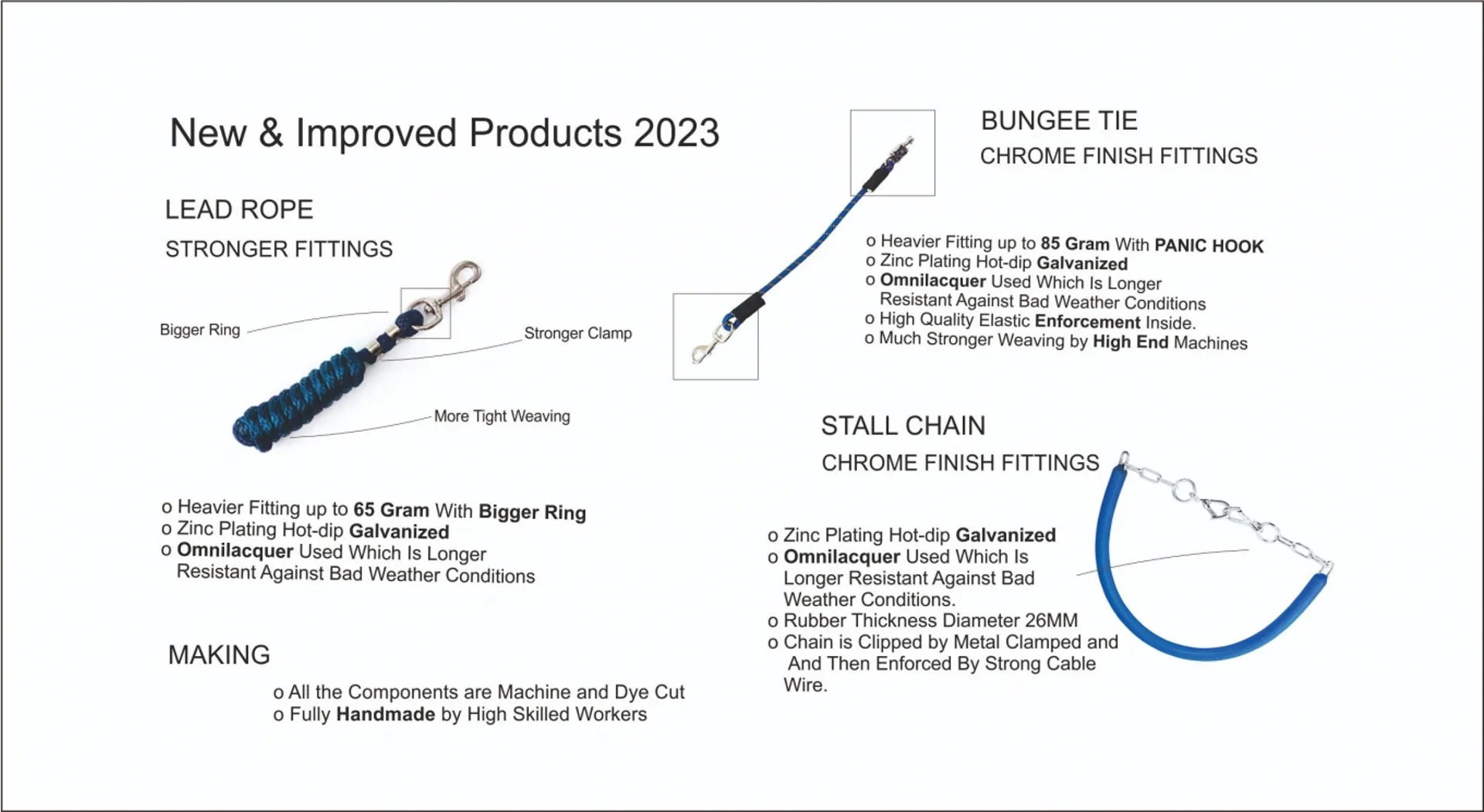 New & Improved Products 2023

LEAD ROPE

STRONGER FITTINGS

Bigger Ring

Stronger Clamp

More Tight Weaving

o Heavier Fitting up to 65 Gram With Bigger Ring
o Zinc Plating Hot-dip Galvanized
o Omnilacquer Used Which Is Longer Resistant Against Bad Weather Conditions

MAKING

o All the Components are Machine and Dye Cut
o Fully Handmade by High Skilled Workers

BUNGEE TIE

CHROME FINISH FITTINGS

o Heavier Fitting up to 85 Gram With PANIC HOOK
o Zinc Plating Hot-dip Galvanized
o Omnilacquer Used Which Is Longer Resistant Against Bad Weather Conditions
o High Quality Elastic Enforcement Inside.
o Much Stronger Weaving by High End Machines

STALL CHAIN

CHROME FINISH FITTINGS

o Zinc Plating Hot-dip Galvanized
o Omnilacquer Used Which Is Longer Resistant Against Bad Weather Conditions.
o Rubber Thickness Diameter 26MM
o Chain is Clipped by Metal Clamped and And Then Enforced By Strong Cable Wire.